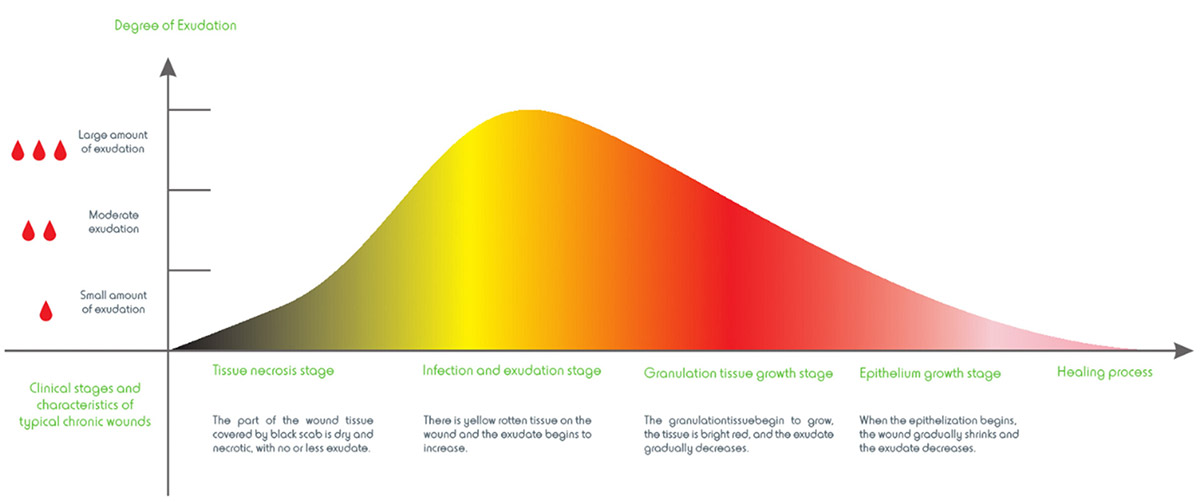 Degree of Exudation

Large amount of exudation

Moderate exudation

Small amount of exudation

Clinical stages and characteristics of typical chronic wounds

Tissue necrosis stage

The part of the wound tissue covered by black scab is dry and necrotic, with no or less exudate.

Infection and exudation stage

There is yellow rotten tissue on the wound and the exudate begins to increase.

Granulation tissue growth stage

The granulationtissuebegin to grow, the tissue is bright red, and the exudate gradually decreases.

Epithelium growth stage

When the epithelization begins, the wound gradually shrinks and the exudate decreases.

Healing process